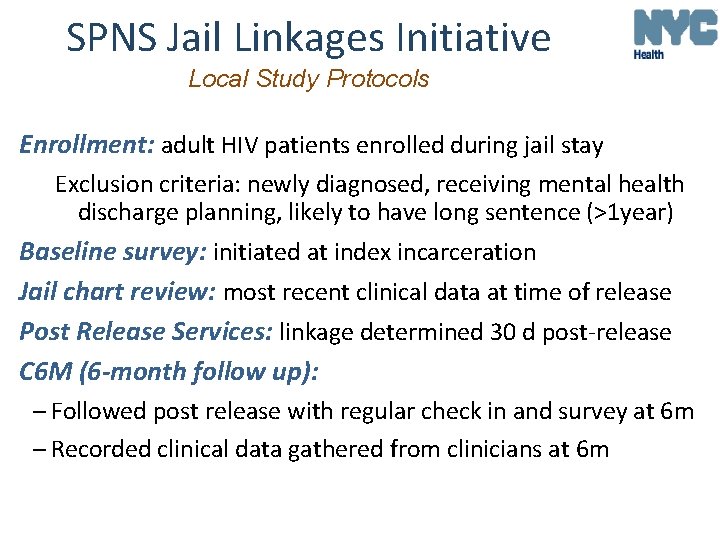 SPNS Jail Linkages Initiative

NYC Health

Local Study Protocols

Enrollment: adult HIV patients enrolled during jail stay

Exclusion criteria: newly diagnosed, receiving mental health discharge planning, likely to have long sentence (>1year)

Baseline survey: initiated at index incarceration

Jail chart review: most recent clinical data at time of release

Post Release Services: linkage determined 30 d post-release

C6M (6-month follow up):

– Followed post release with regular check in and survey at 6m

– Recorded clinical data gathered from clinicians at 6m